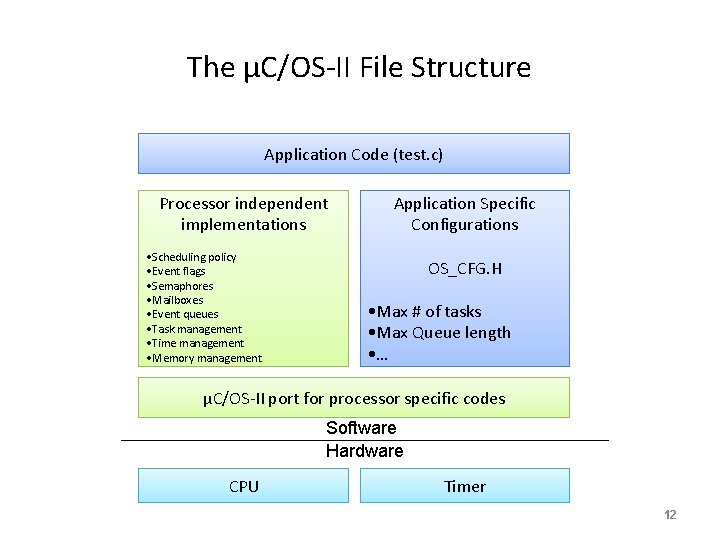 The µC/OS-II File Structure

Application Code (test.c)

Processor independent implementations

•Scheduling policy
•Event flags
•Semaphores
•Mailboxes
•Event queues
•Task management
•Time management
•Memory management

Application Specific Configurations

OS_CFG.H

•Max # of tasks
•Max Queue length
•...

µC/OS-II port for processor specific codes

Software

Hardware

CPU

Timer

12